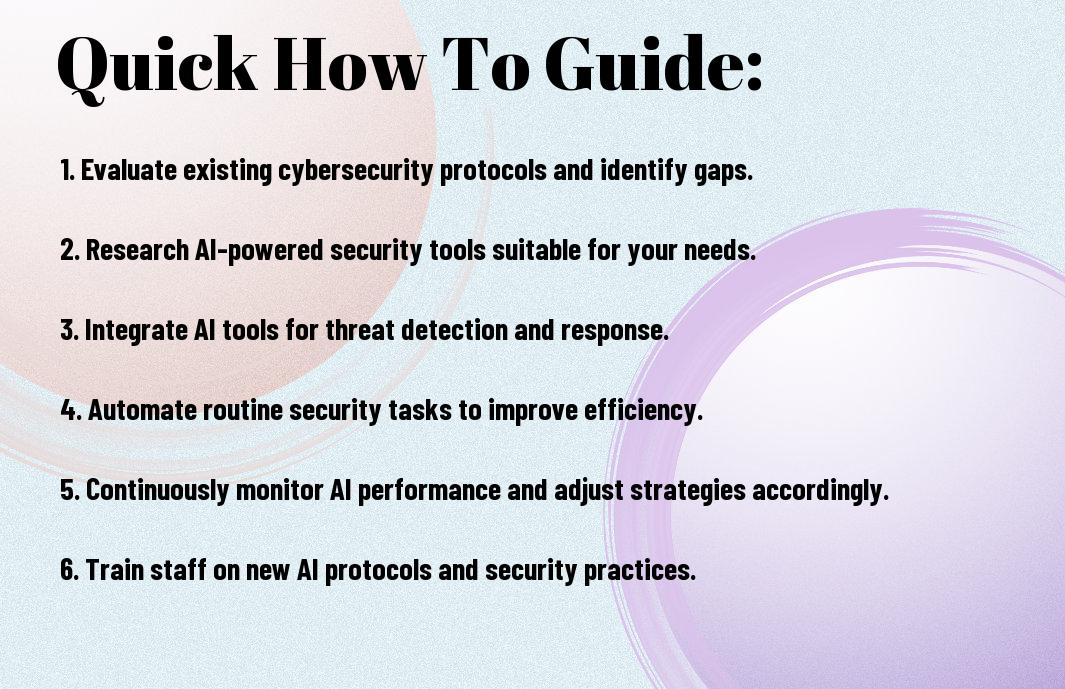 Quick How To Guide:

1. Evaluate existing cybersecurity protocols and identify gaps.

2. Research AI-powered security tools suitable for your needs.

3. Integrate AI tools for threat detection and response.

4. Automate routine security tasks to improve efficiency.

5. Continuously monitor AI performance and adjust strategies accordingly.

6. Train staff on new AI protocols and security practices.